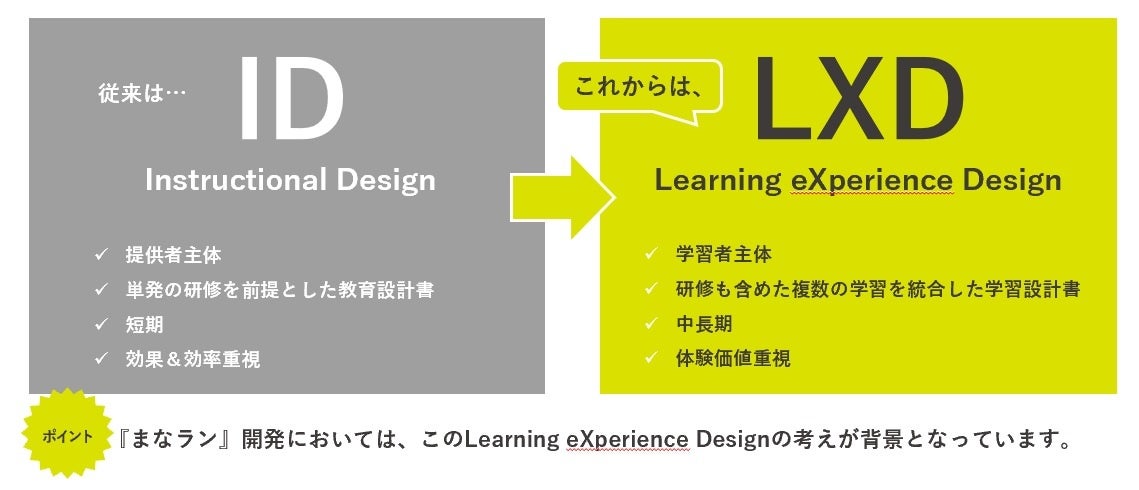 従来は…
ID
Instructional Design

✓ 提供者主体
✓ 単発の研修を前提とした教育設計書
✓ 短期
✓ 効果＆効率重視

これからは、
LXD
Learning eXperience Design

✓ 学習者主体
✓ 研修も含めた複数の学習を統合した学習設計書
✓ 中長期
✓ 体験価値重視

ポイント
『まなラン』開発においては、このLearning eXperience Designの考えが背景となっています。